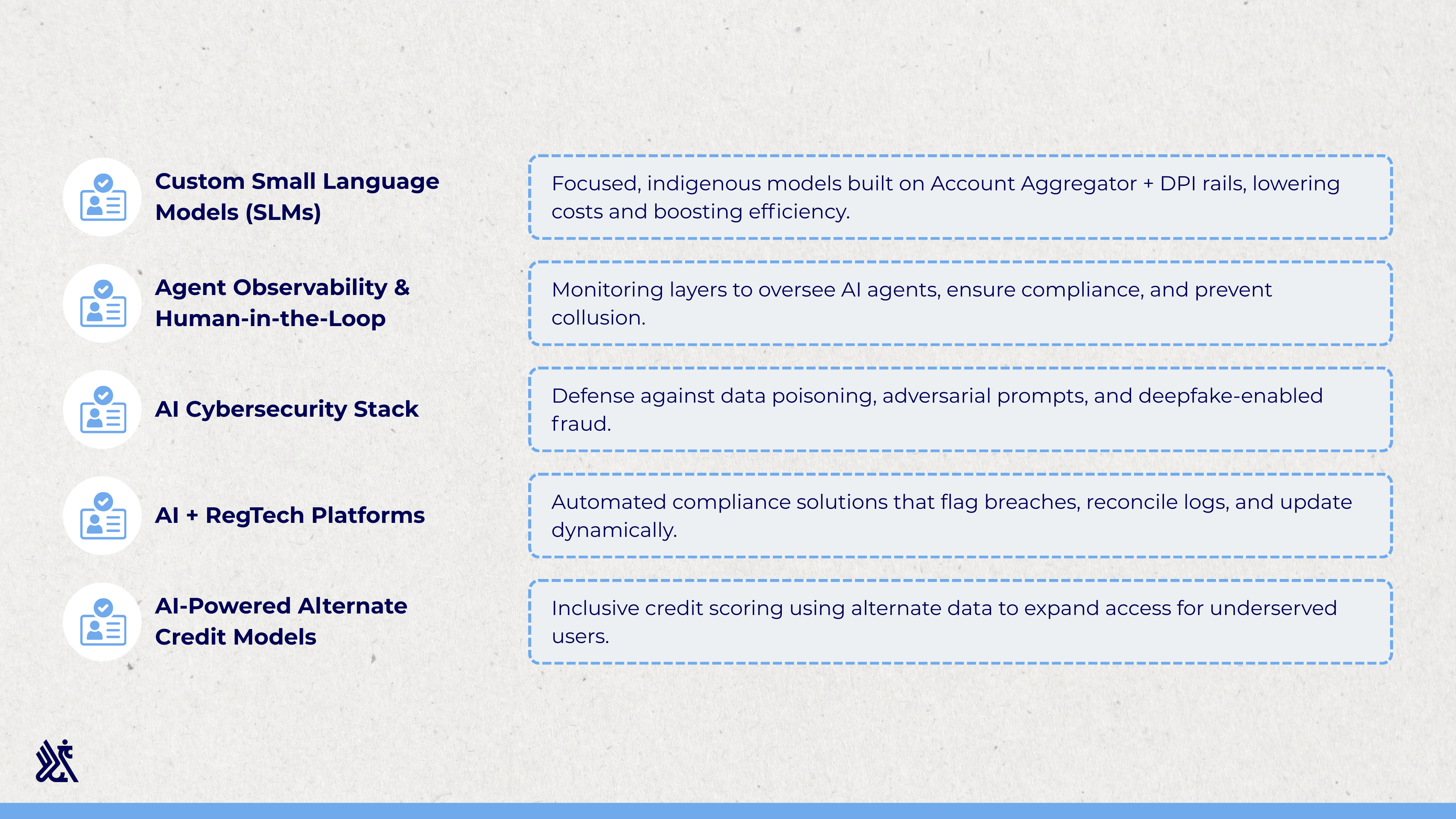 Custom Small Language Models (SLMs)

Focused, indigenous models built on Account Aggregator + DPI rails, lowering costs and boosting efficiency.

Agent Observability & Human-in-the-Loop

Monitoring layers to oversee AI agents, ensure compliance, and prevent collusion.

AI Cybersecurity Stack

Defense against data poisoning, adversarial prompts, and deepfake-enabled fraud.

AI + RegTech Platforms

Automated compliance solutions that flag breaches, reconcile logs, and update dynamically.

AI-Powered Alternate Credit Models

Inclusive credit scoring using alternate data to expand access for underserved users.